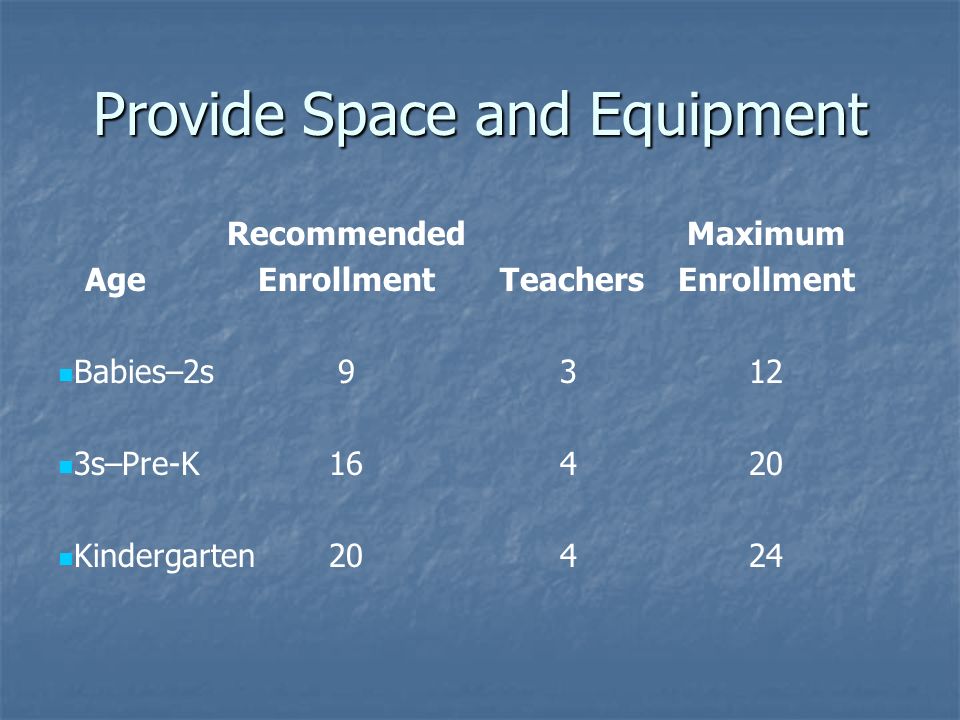 Provide Space and Equipment

| Age | Recommended Enrollment | Teachers | Maximum Enrollment |
|---|---|---|---|
| Babies–2s | 9 | 3 | 12 |
| 3s–Pre-K | 16 | 4 | 20 |
| Kindergarten | 20 | 4 | 24 |